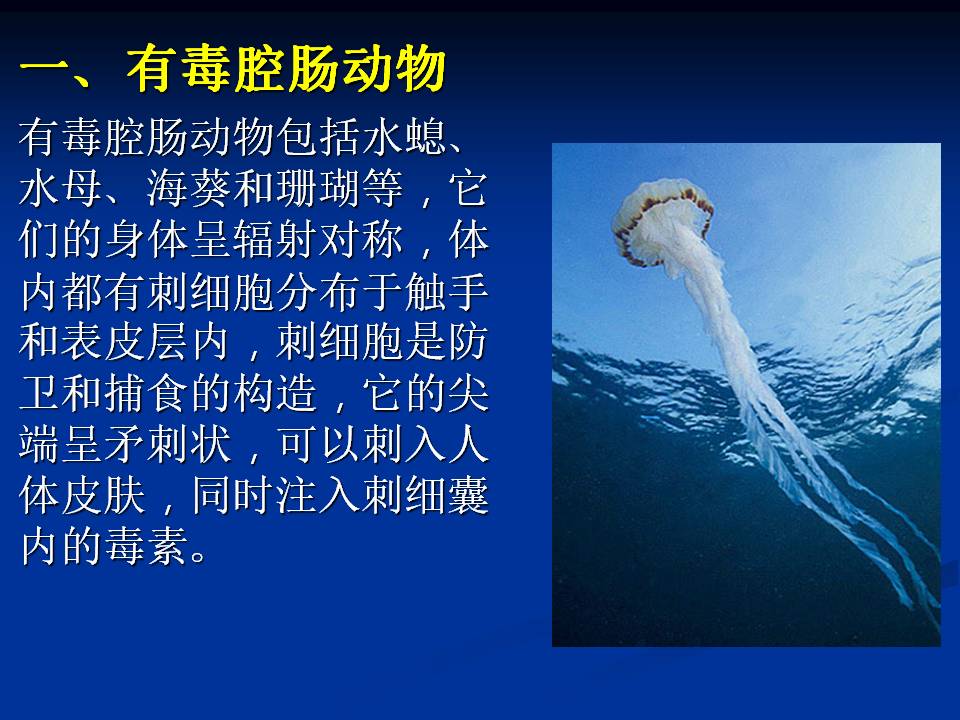 一、有毒腔肠动物

有毒腔肠动物包括水螅、水母、海葵和珊瑚等，它们的身体呈辐射对称，体内都有刺细胞分布于触手和表皮层内，刺细胞是防卫和捕食的构造，它的尖端呈矛刺状，可以刺入人体皮肤，同时注入刺细囊内的毒素。